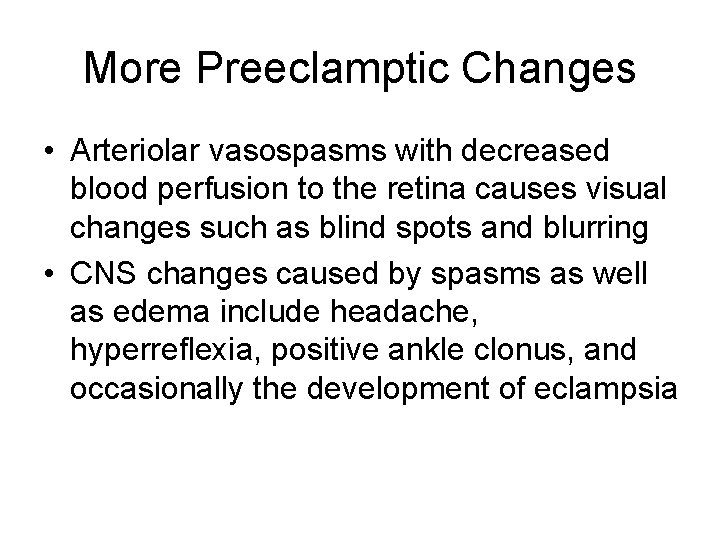 More Preeclamptic Changes

• Arteriolar vasospasms with decreased blood perfusion to the retina causes visual changes such as blind spots and blurring

• CNS changes caused by spasms as well as edema include headache, hyperreflexia, positive ankle clonus, and occasionally the development of eclampsia